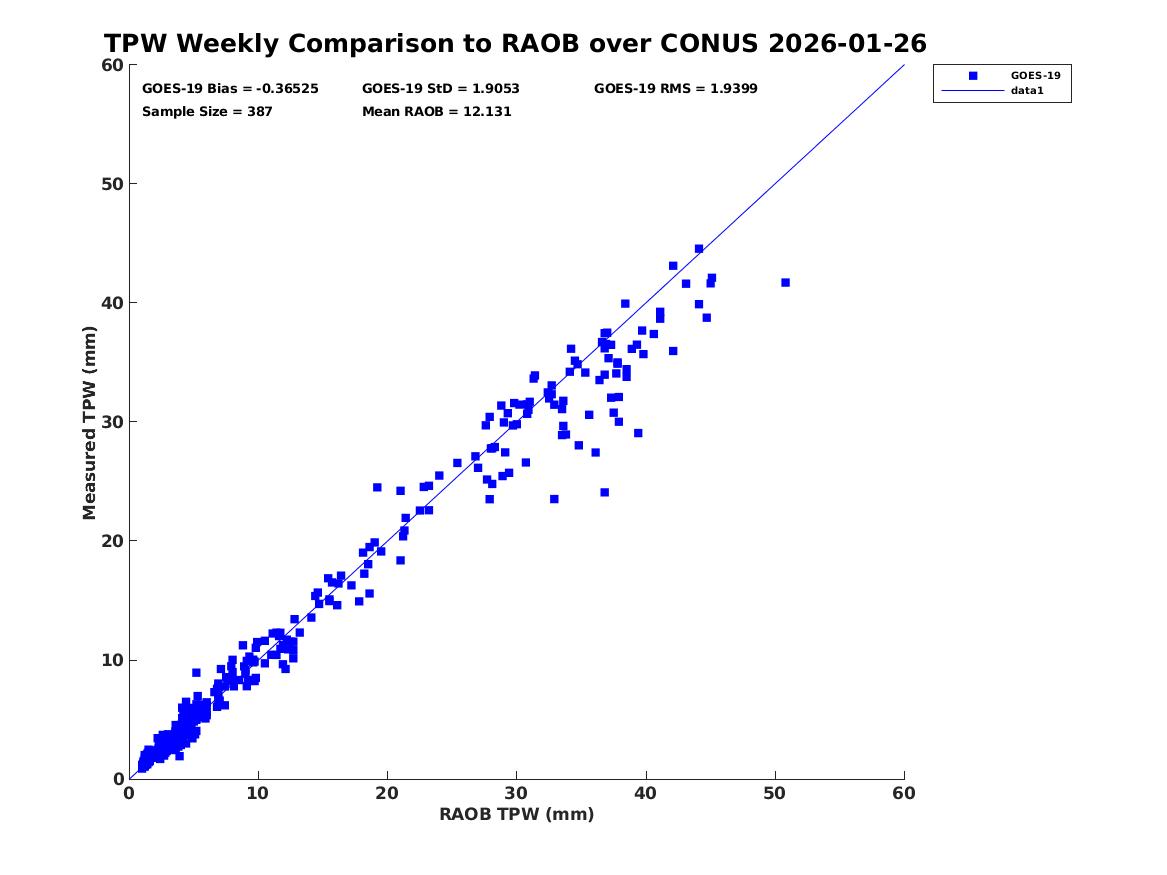 TPW Weekly Comparison to RAOB over CONUS 2026-01-26

GOES-19 Bias = -0.36525
GOES-19 StD = 1.9053
GOES-19 RMS = 1.9399
Sample Size = 387
Mean RAOB = 12.131

GOES-19
data1

Measured TPW (mm)
60
50
40
30
20
10
0

0
10
20
30
40
50
60
RAOB TPW (mm)